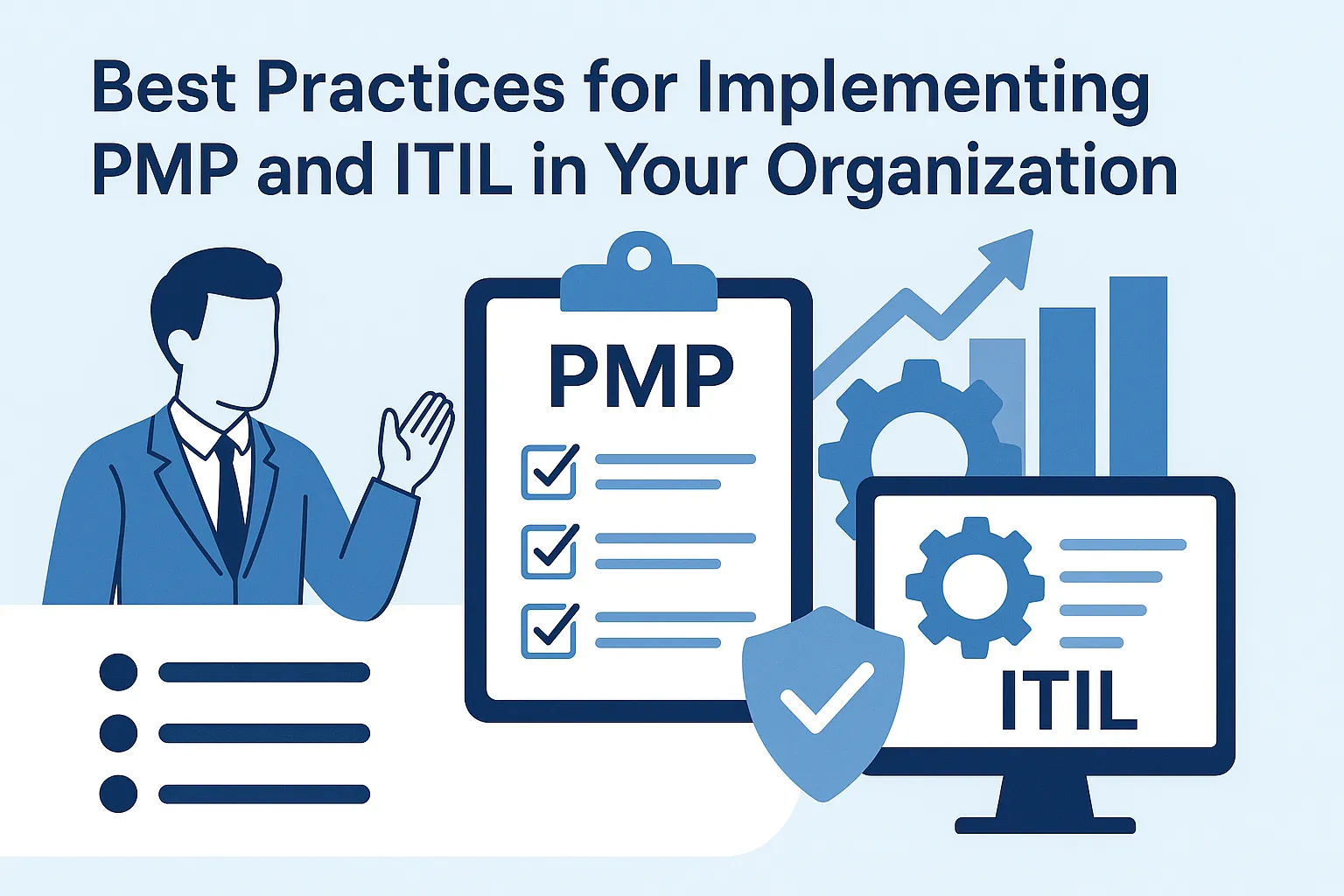 Best Practices for Implementing PMP and ITIL in Your Organization

PMP

ITIL